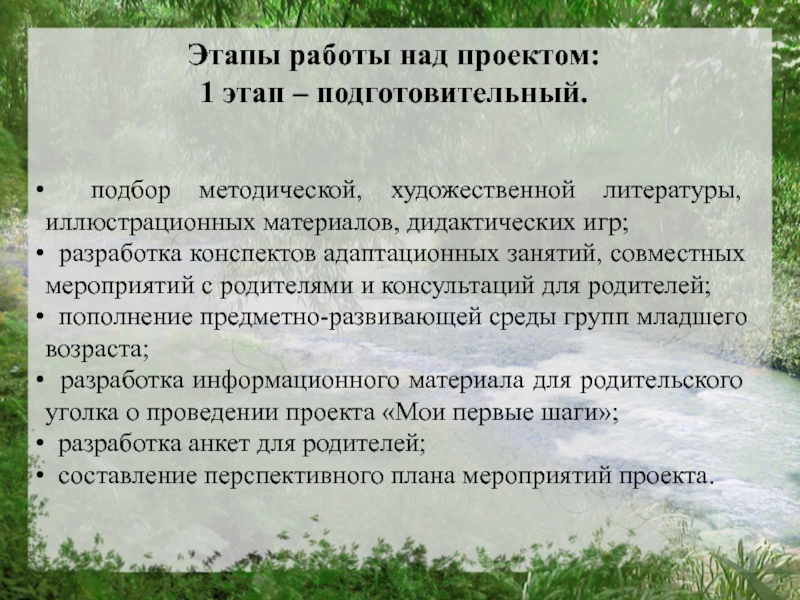 Этапы работы над проектом:
1 этап – подготовительный.

• подбор методической, художественной литературы, иллюстрационных материалов, дидактических игр;
• разработка конспектов адаптационных занятий, совместных мероприятий с родителями и консультаций для родителей;
• пополнение предметно-развивающей среды групп младшего возраста;
• разработка информационного материала для родительского уголка о проведении проекта «Мои первые шаги»;
• разработка анкет для родителей;
• составление перспективного плана мероприятий проекта.